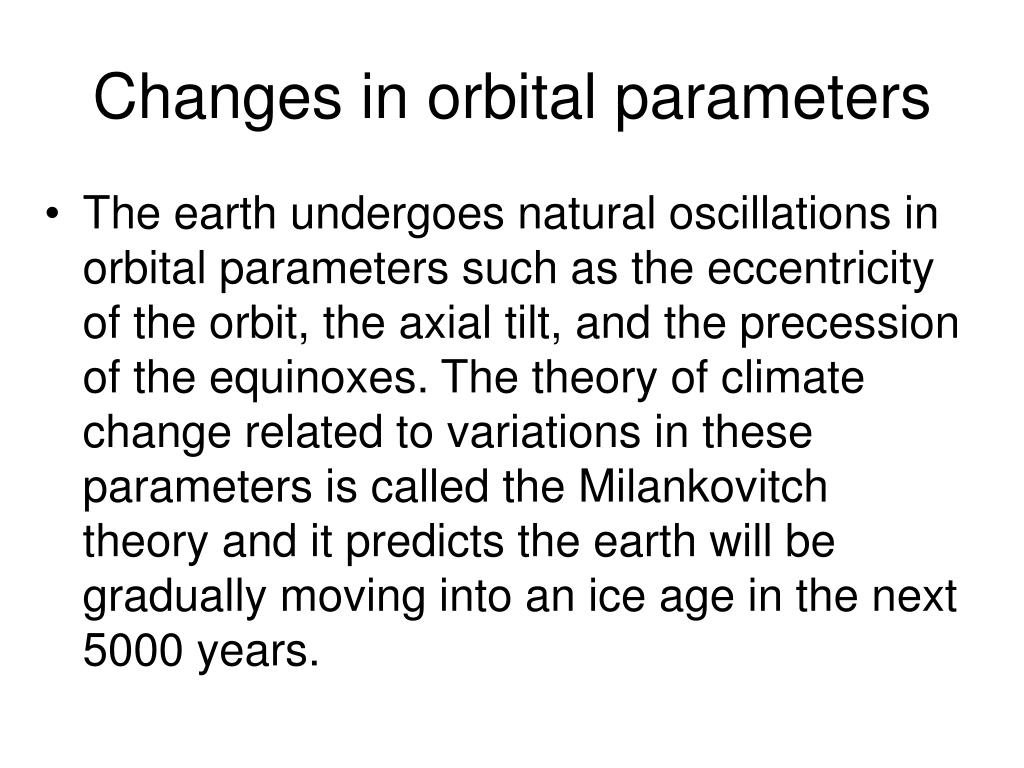 Changes in orbital parameters

• The earth undergoes natural oscillations in orbital parameters such as the eccentricity of the orbit, the axial tilt, and the precession of the equinoxes. The theory of climate change related to variations in these parameters is called the Milankovitch theory and it predicts the earth will be gradually moving into an ice age in the next 5000 years.